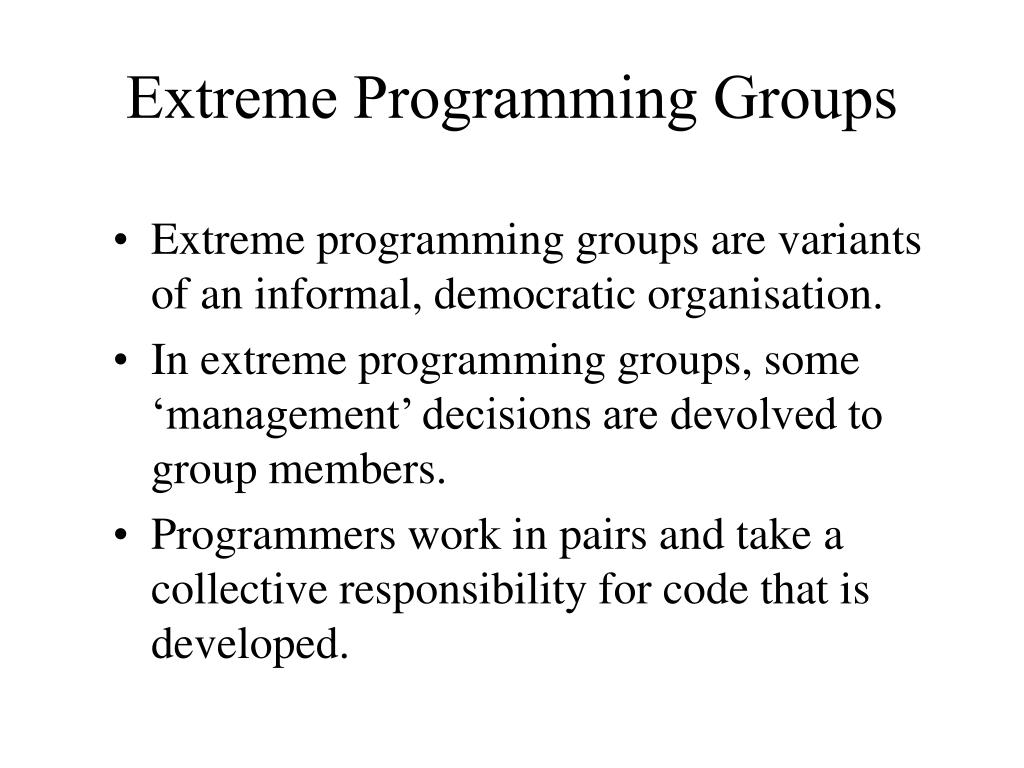 Extreme Programming Groups

• Extreme programming groups are variants of an informal, democratic organisation.

• In extreme programming groups, some ‘management’ decisions are devolved to group members.

• Programmers work in pairs and take a collective responsibility for code that is developed.